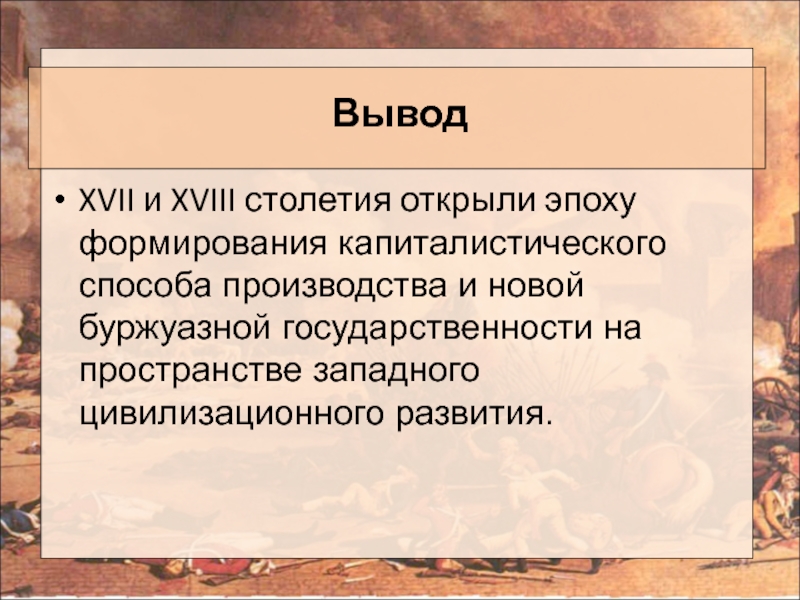 Вывод

• XVII и XVIII столетия открыли эпоху формирования капиталистического способа производства и новой буржуазной государственности на пространстве западного цивилизационного развития.